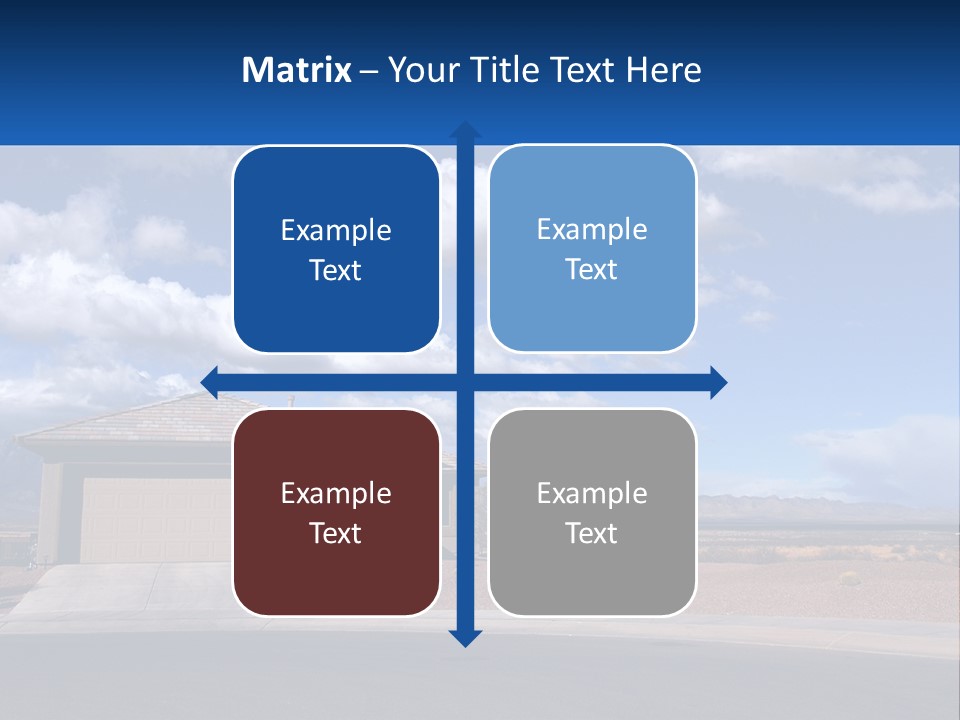 Matrix – Your Title Text Here

Example Text

Example Text

Example Text

Example Text